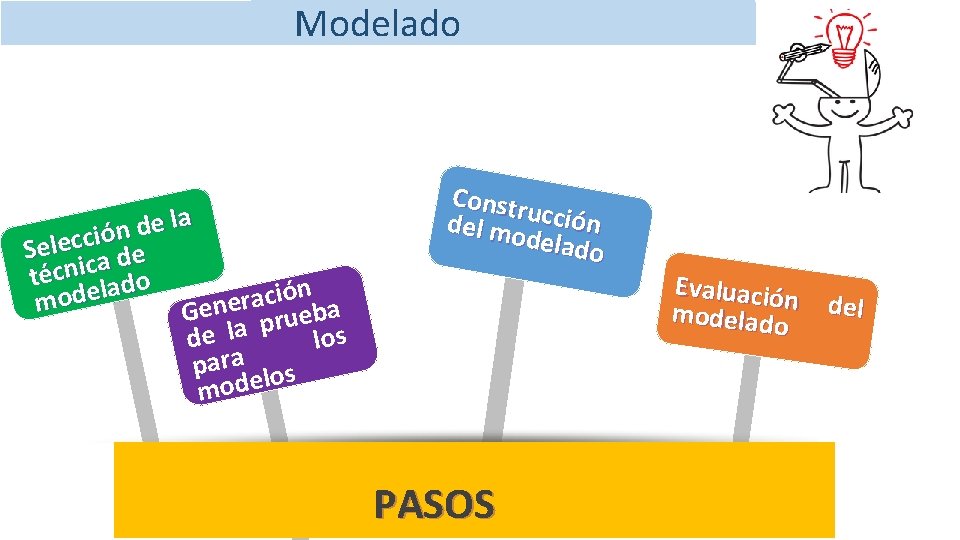 Modelado

Selección de la técnica de modelado

Generación de la prueba para los modelos

Construcción del modelado

Evaluación del modelado

PASOS